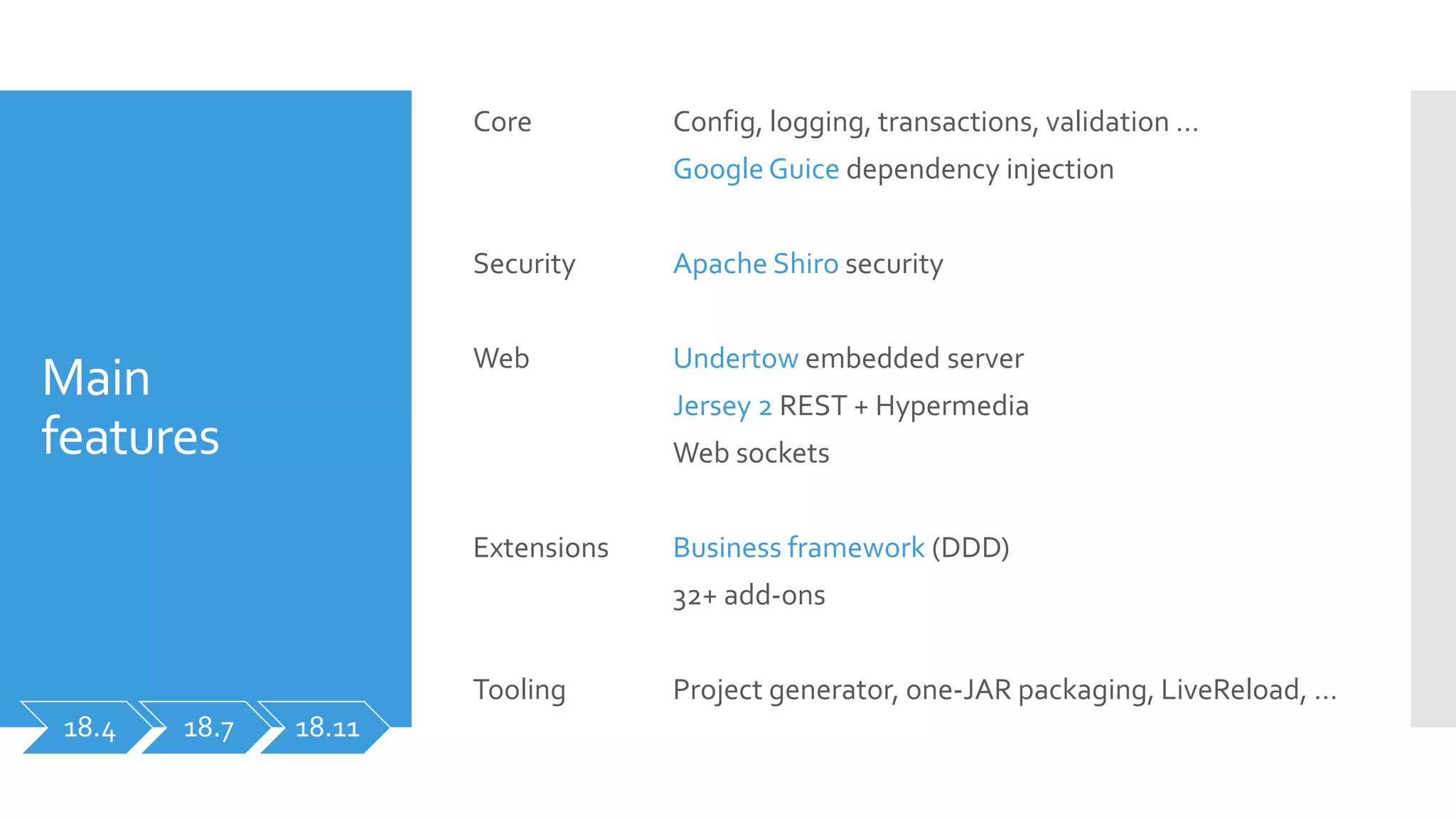 Main features

18.4 18.7 18.11

Core
Config, logging, transactions, validation …
Google Guice dependency injection

Security
Apache Shiro security

Web
Undertow embedded server
Jersey 2 REST + Hypermedia
Web sockets

Extensions
Business framework (DDD)
32+ add-ons

Tooling
Project generator, one-JAR packaging, LiveReload, …